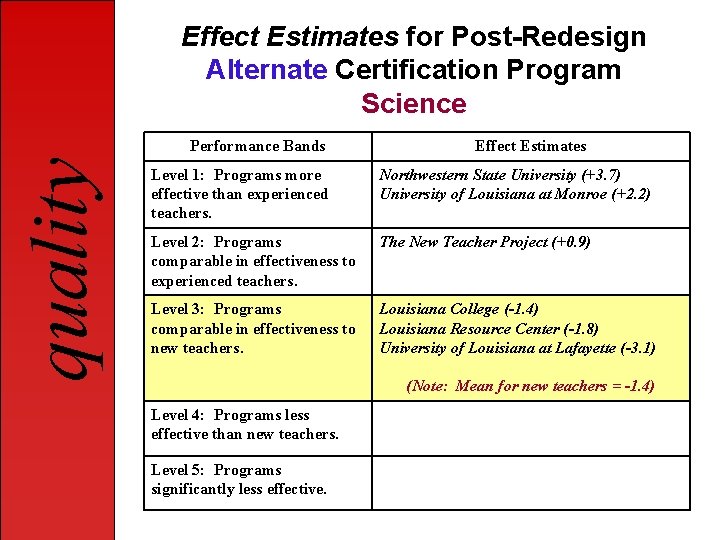 quality

Effect Estimates for Post-Redesign
Alternate Certification Program
Science

| Performance Bands | Effect Estimates |
|---|---|
| Level 1: Programs more effective than experienced teachers. | Northwestern State University (+3.7) University of Louisiana at Monroe (+2.2) |
| Level 2: Programs comparable in effectiveness to experienced teachers. | The New Teacher Project (+0.9) |
| Level 3: Programs comparable in effectiveness to new teachers. | Louisiana College (-1.4) Louisiana Resource Center (-1.8) University of Louisiana at Lafayette (-3.1) (Note: Mean for new teachers = -1.4) |
| Level 4: Programs less effective than new teachers. | |
| Level 5: Programs significantly less effective. | |